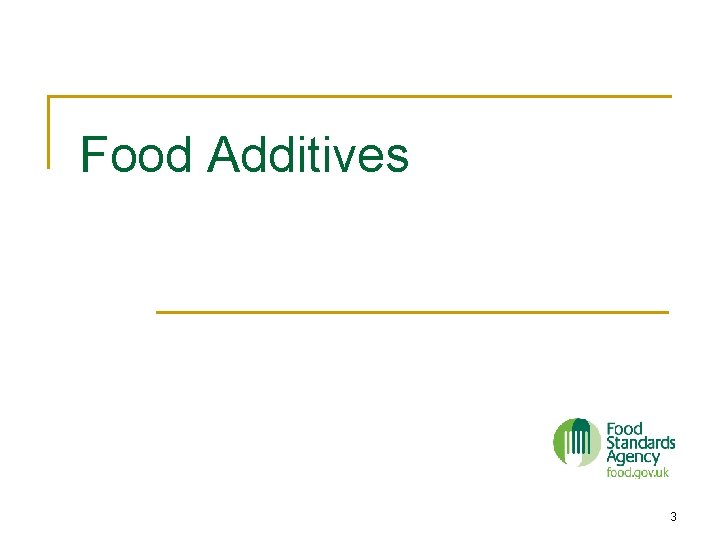 Food Additives

Food Standards Agency
food.gov.uk

3